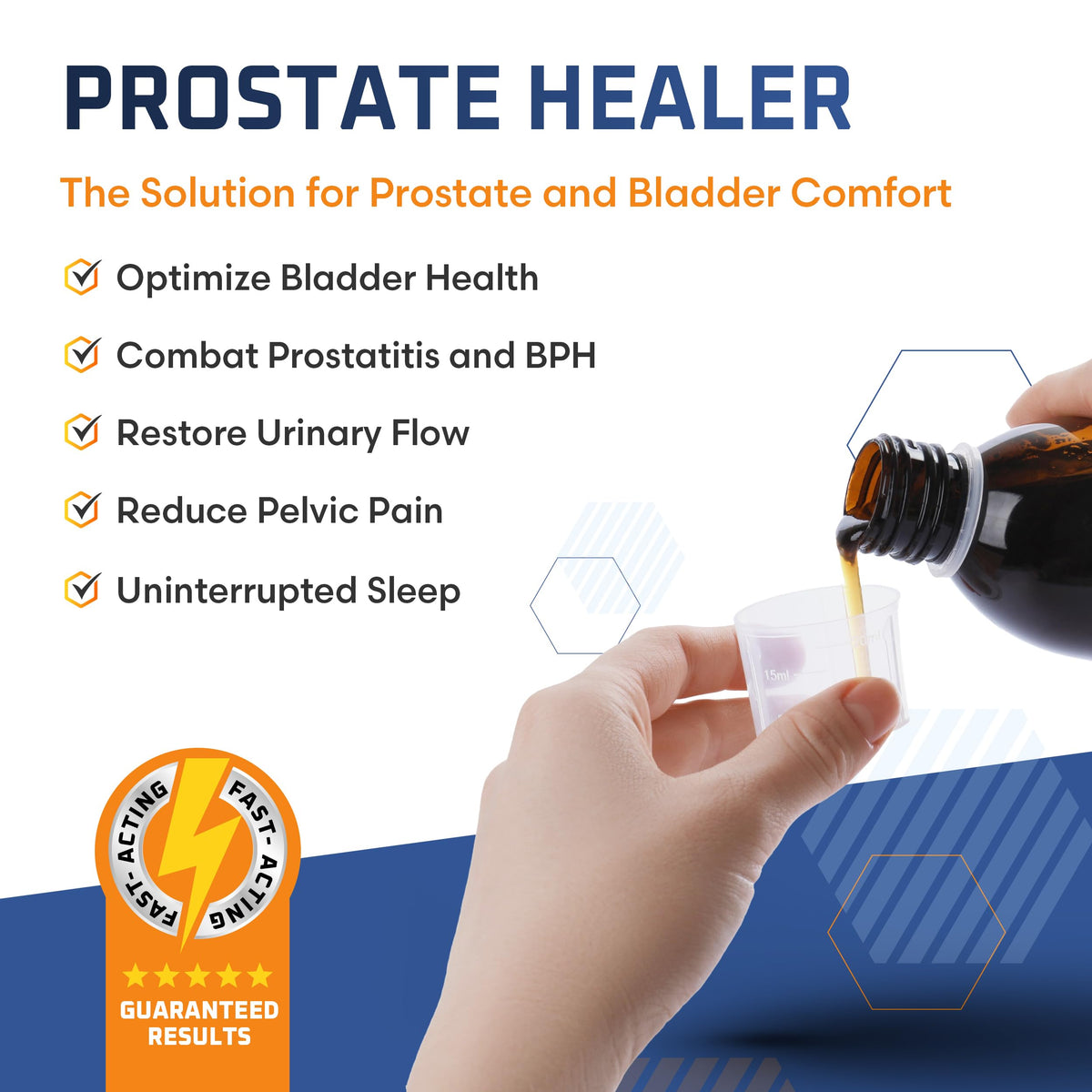 PROSTATE HEALER

The Solution for Prostate and Bladder Comfort

Optimize Bladder Health

Combat Prostatitis and BPH

Restore Urinary Flow

Reduce Pelvic Pain

Uninterrupted Sleep

15ml

FAST-ACTING FAST-ACTING

GUARANTEED RESULTS